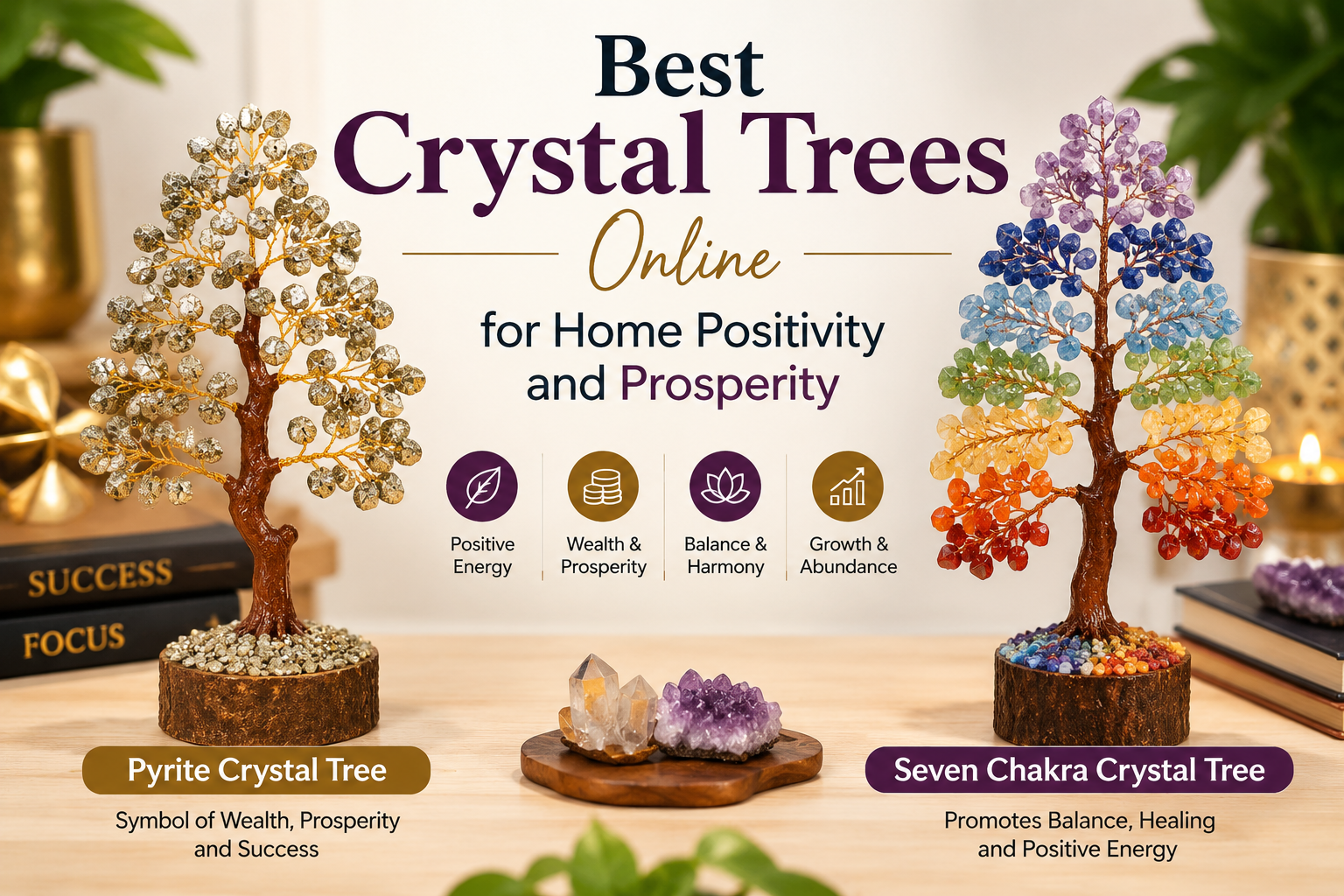 Best
Crystal Trees
Online
for Home Positivity and Prosperity

Positive Energy

Wealth & Prosperity

Balance & Harmony

Growth & Abundance

SUCCESS

FOCUS

Pyrite Crystal Tree
Symbol of Wealth, Prosperity and Success

Seven Chakra Crystal Tree
Promotes Balance, Healing and Positive Energy